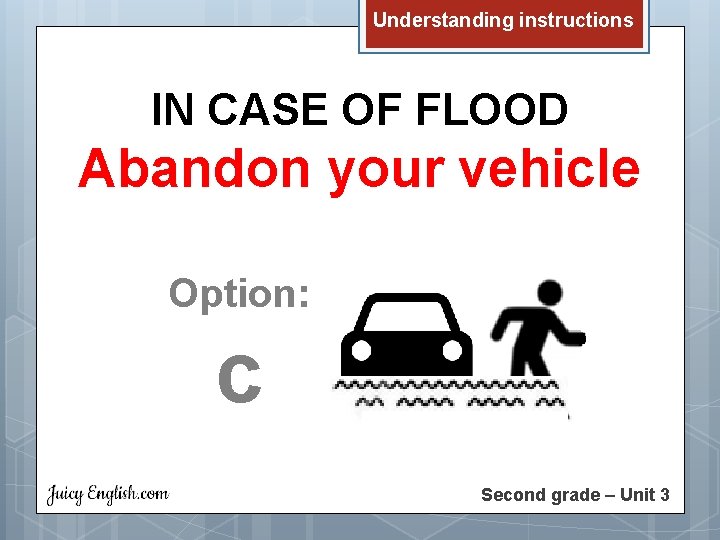 Understanding instructions

IN CASE OF FLOOD
Abandon your vehicle

Option:
C

Juicy English.com

Second grade – Unit 3